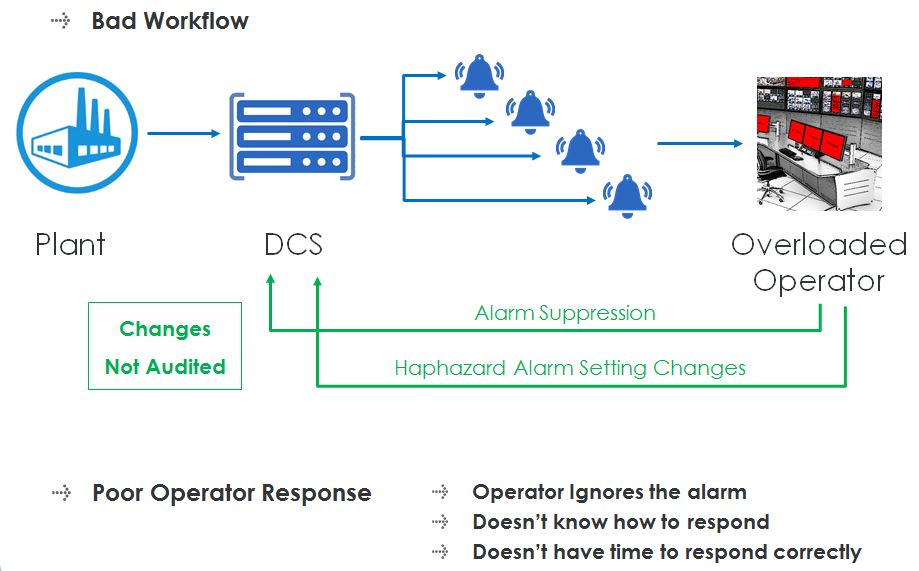 Bad Workflow

Plant

DCS

Overloaded Operator

Changes Not Audited

Alarm Suppression

Haphazard Alarm Setting Changes

Poor Operator Response

Operator Ignores the alarm

Doesn't know how to respond

Doesn't have time to respond correctly